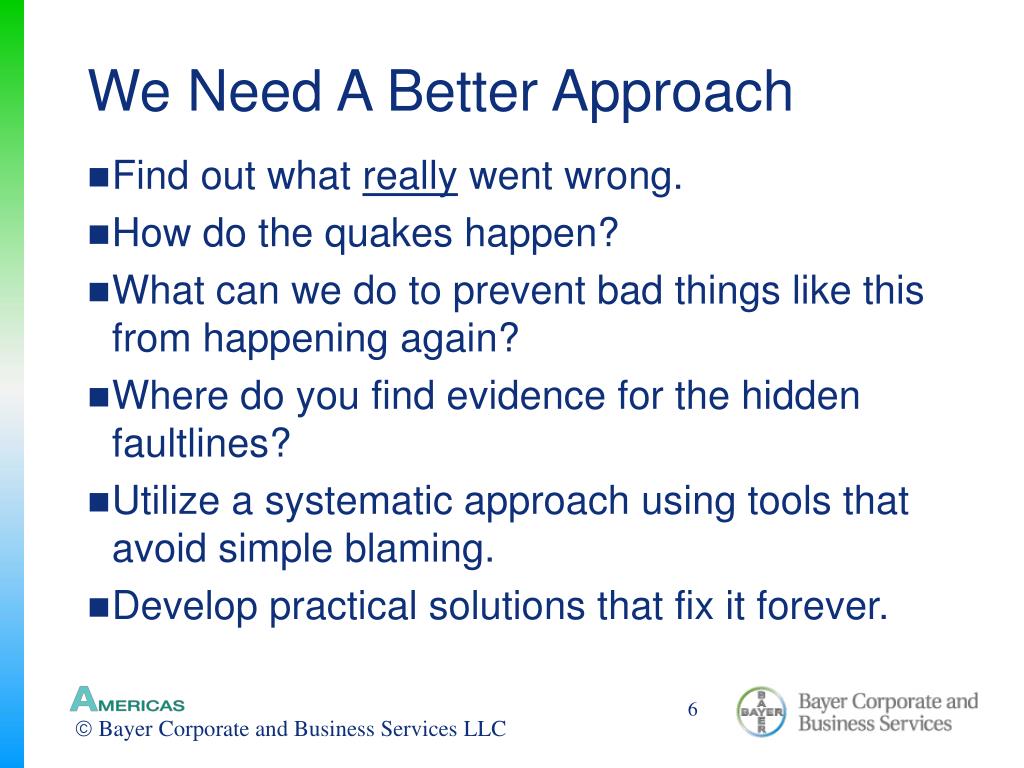 We Need A Better Approach

■Find out what really went wrong.

■How do the quakes happen?

■What can we do to prevent bad things like this from happening again?

■Where do you find evidence for the hidden faultlines?

■Utilize a systematic approach using tools that avoid simple blaming.

■Develop practical solutions that fix it forever.

AMERICAS

© Bayer Corporate and Business Services LLC

6

BAYER

Bayer Corporate and Business Services